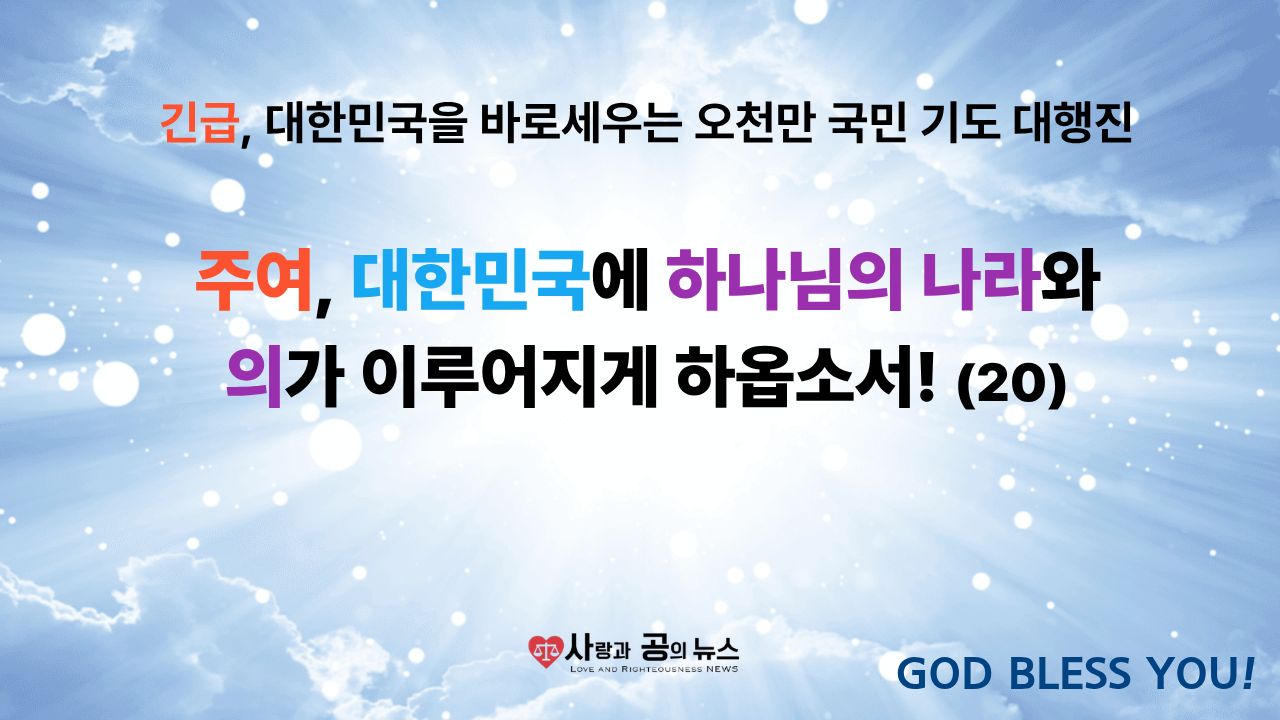 긴급, 대한민국을 바로세우는 오천만 국민 기도 대행진

주여, 대한민국에 하나님의 나라와 의가 이루어지게 하옵소서! (20)

사랑과 공의 뉴스
LOVE AND RIGHTEOUSNESS NEWS

GOD BLESS YOU!